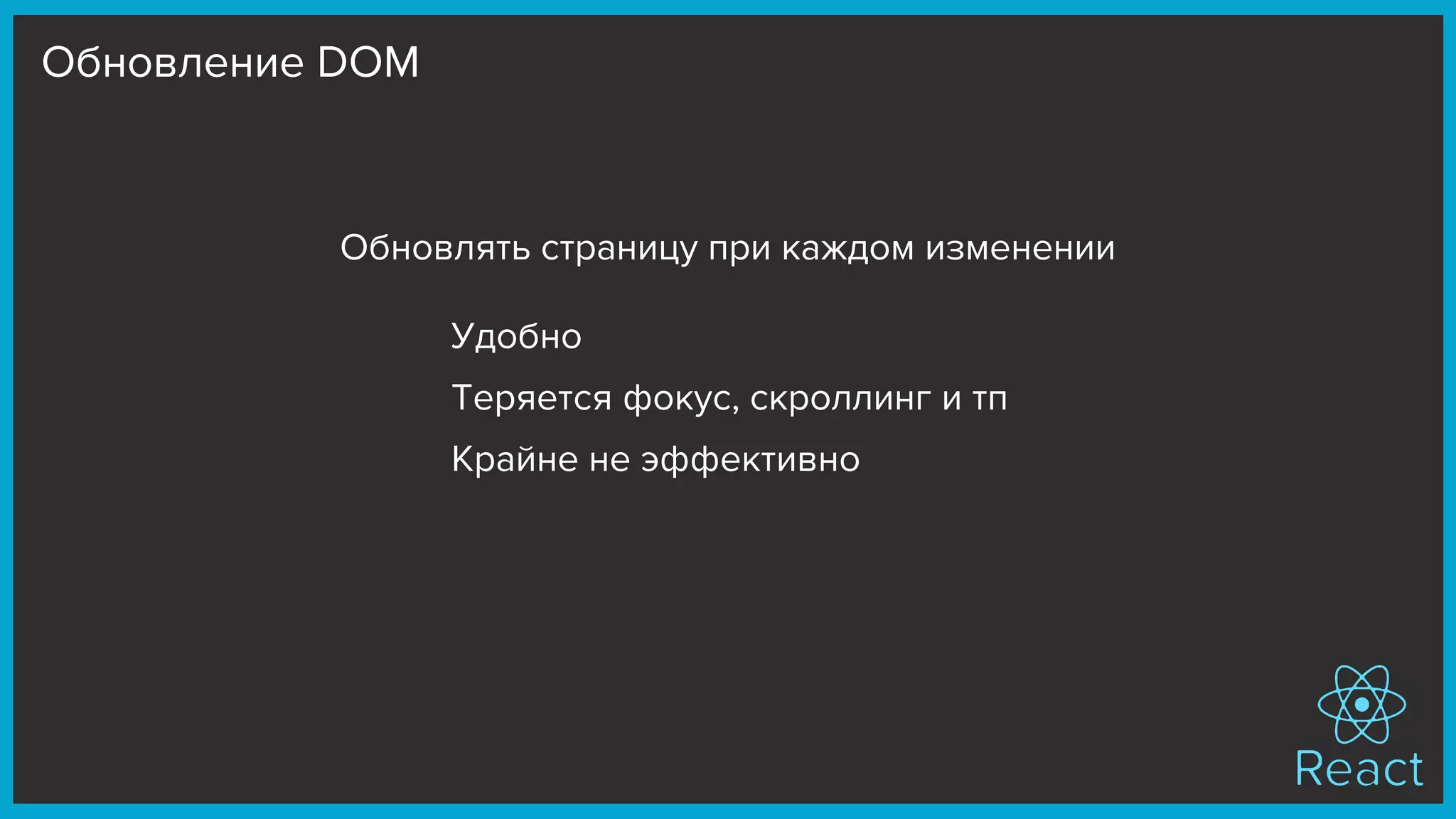 Обновление DOM

Обновлять страницу при каждом изменении

Удобно

Теряется фокус, скроллинг и тп

Крайне не эффективно

React